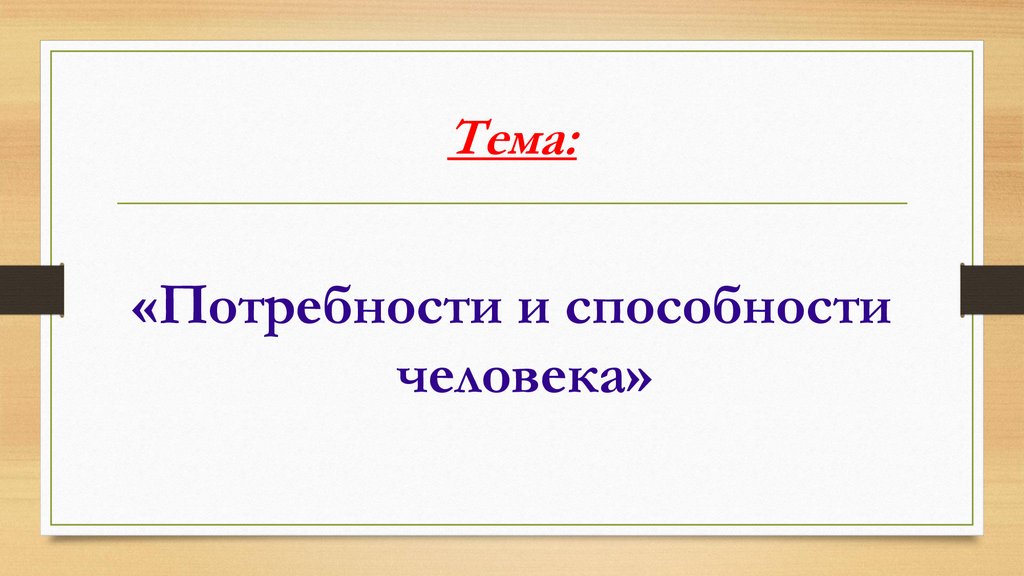 Тема:

«Потребности и способности человека»